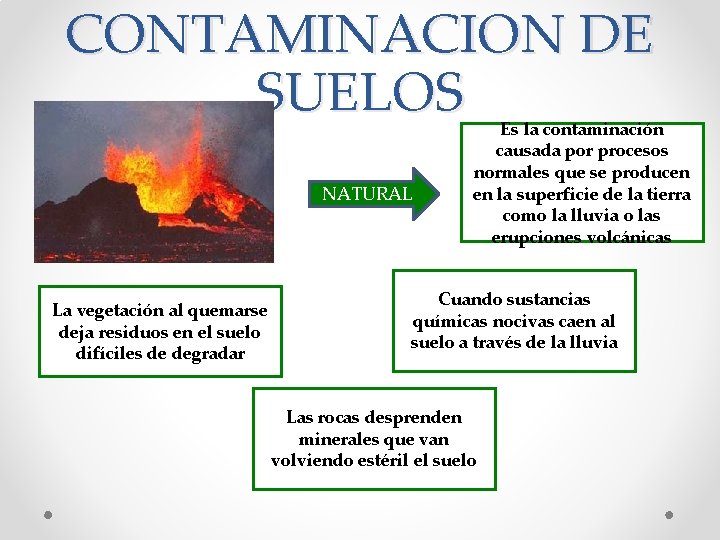 CONTAMINACION DE SUELOS

NATURAL

Es la contaminación causada por procesos normales que se producen en la superficie de la tierra como la lluvia o las erupciones volcánicas

La vegetación al quemarse deja residuos en el suelo difíciles de degradar

Cuando sustancias químicas nocivas caen al suelo a través de la lluvia

Las rocas desprenden minerales que van volviendo estéril el suelo